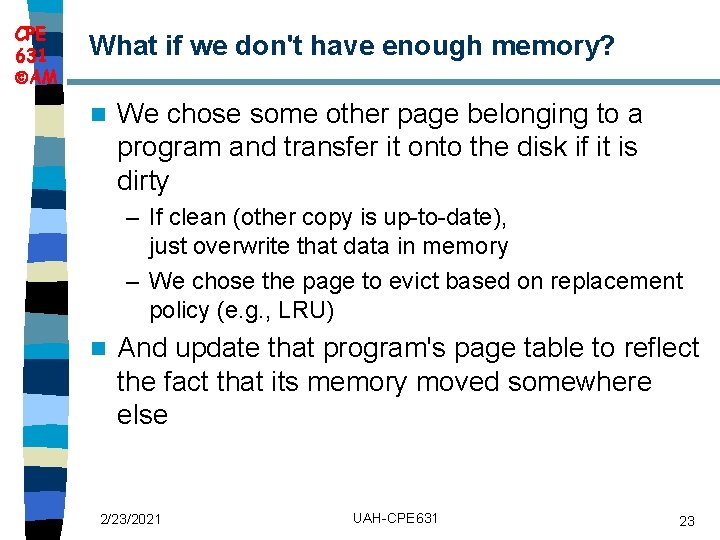 CPE 631 ©AM

What if we don't have enough memory?

We chose some other page belonging to a program and transfer it onto the disk if it is dirty

– If clean (other copy is up-to-date), just overwrite that data in memory

– We chose the page to evict based on replacement policy (e.g., LRU)

And update that program's page table to reflect the fact that its memory moved somewhere else

2/23/2021

UAH-CPE631

23